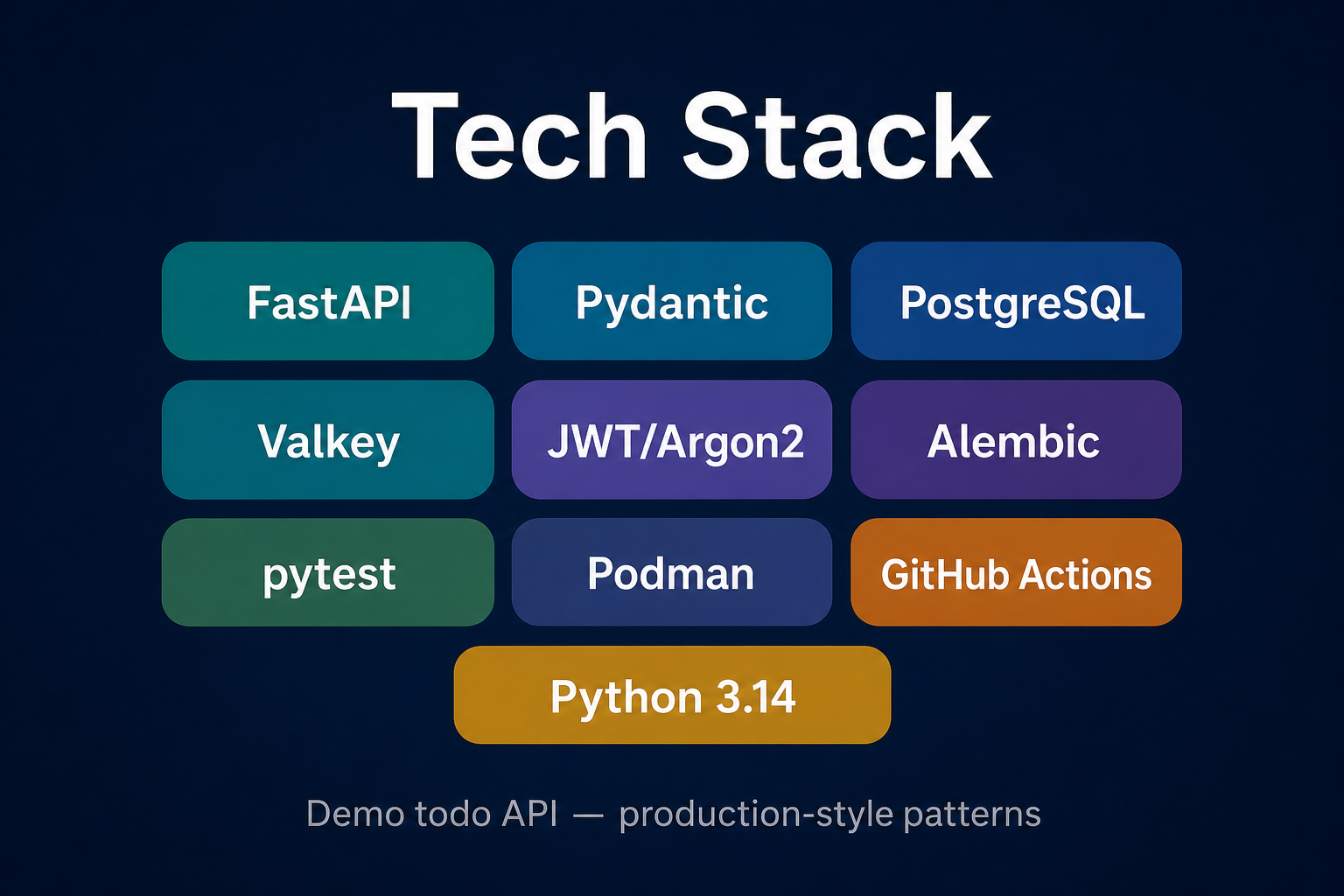 Tech Stack

FastAPI

Pydantic

PostgreSQL

Valkey

JWT/Argon2

Alembic

pytest

Podman

GitHub Actions

Python 3.14

Demo todo API — production-style patterns